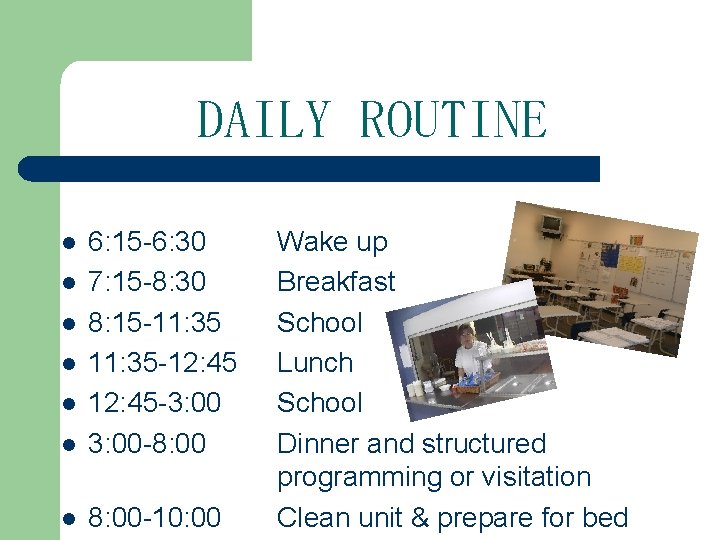 DAILY ROUTINE

- 6:15-6:30 Wake up
- 7:15-8:30 Breakfast
- 8:15-11:35 School
- 11:35-12:45 Lunch
- 12:45-3:00 School
- 3:00-8:00 Dinner and structured programming or visitation
- 8:00-10:00 Clean unit & prepare for bed